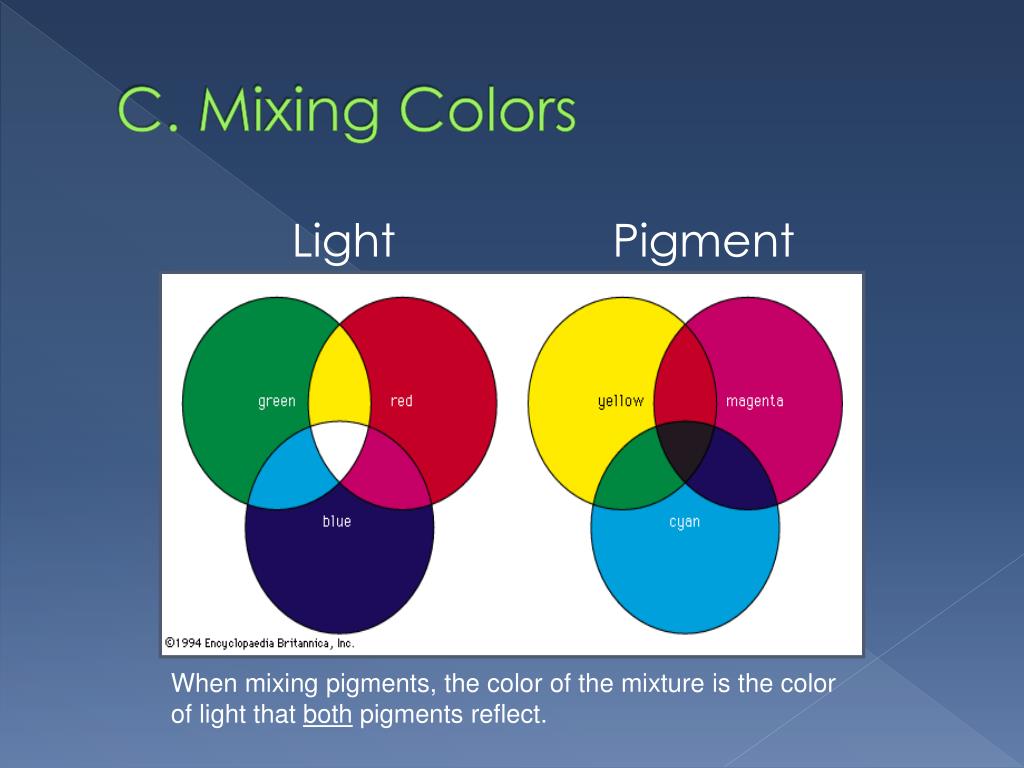 C. Mixing Colors

Light

Pigment

green

red

blue

yellow

magenta

cyan

©1994 Encyclopaedia Britannica, Inc.

When mixing pigments, the color of the mixture is the color of light that both pigments reflect.